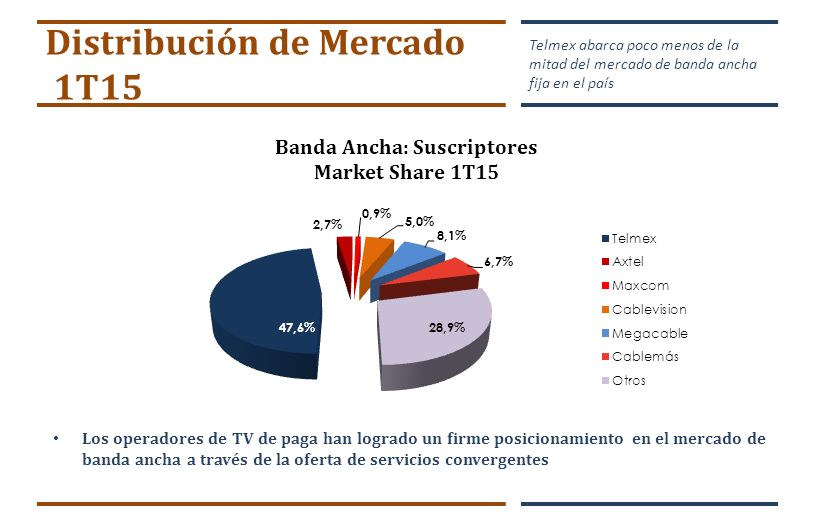 Distribución de Mercado 1T15

Telmex abarca poco menos de la mitad del mercado de banda ancha fija en el país

Banda Ancha: Suscriptores
Market Share 1T15

2,7%
0,9%
5,0%
8,1%
6,7%
47,6%
28,9%

Telmex
Axtel
Maxcom
Cablevision
Megacable
Cablemás
Otros

• Los operadores de TV de paga han logrado un firme posicionamiento en el mercado de banda ancha a través de la oferta de servicios convergentes